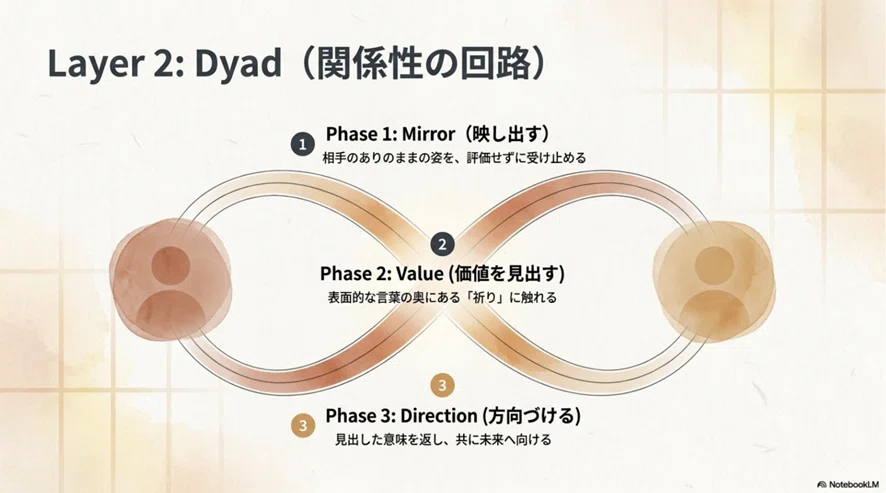 Layer 2: Dyad（関係性の回路）

1 Phase 1: Mirror（映し出す）
相手のありのままの姿を、評価せずに受け止める

2

Phase 2: Value (価値を見出す)
表面的な言葉の奥にある「祈り」に触れる

3

3 Phase 3: Direction (方向づける)
見出した意味を返し、共に未来へ向ける

NotebookLM